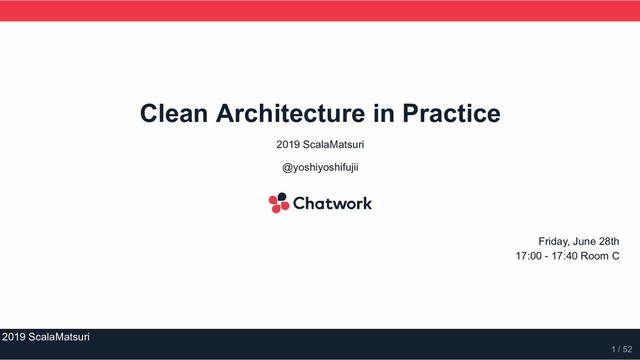 Clean Architecture in Practice

2019 ScalaMatsuri

@yoshiyoshifujii

Chatwork

Friday, June 28th
17:00 - 17:40 Room C

2019 ScalaMatsuri

1 / 52